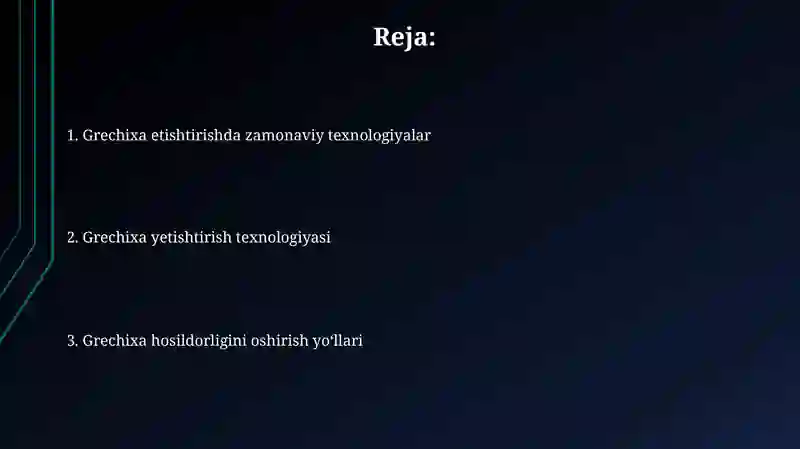 Reja:

1. Grechixa etishtirishda zamonaviy texnologiyalar

2. Grechixa yetishtirish texnologiyasi

3. Grechixa hosildorligini oshirish yo‘llari